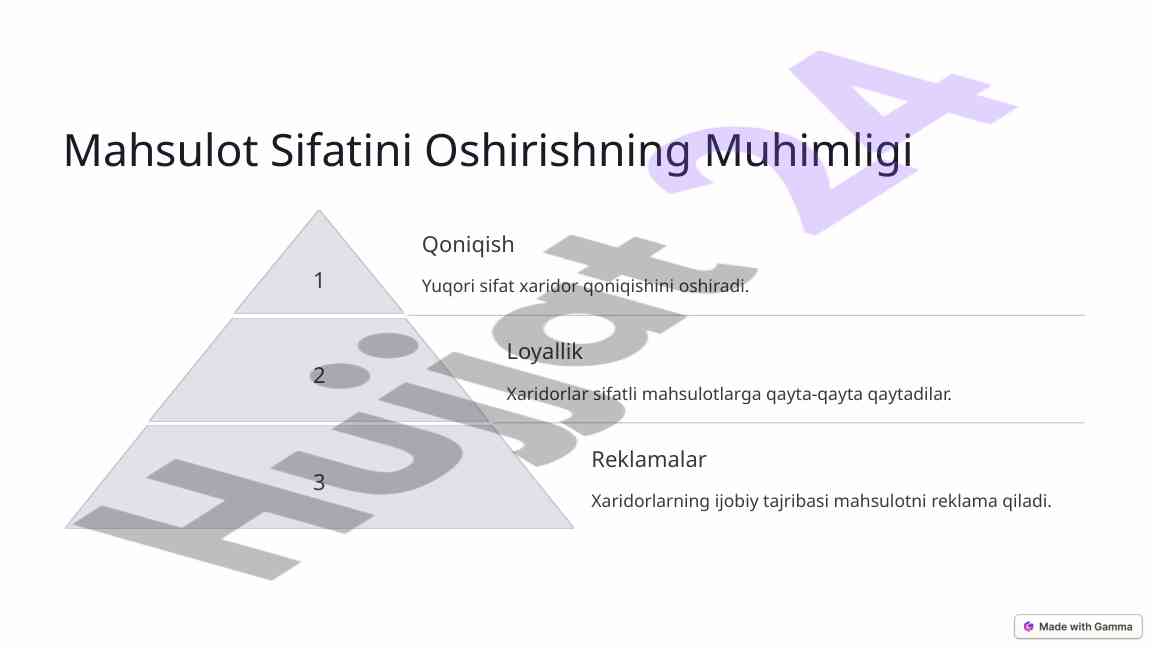 Mahsulot Sifatini Oshirishning Muhimligi

1

Qoniqish

Yuqori sifat xaridor qoniqishini oshiradi.

2

Loyallik

Xaridorlar sifatli mahsulotlarga qayta-qayta qaytadilar.

3

Reklamalar

Xaridorlarning ijobiy tajribasi mahsulotni reklama qiladi.

Hujjat24

Made with Gamma